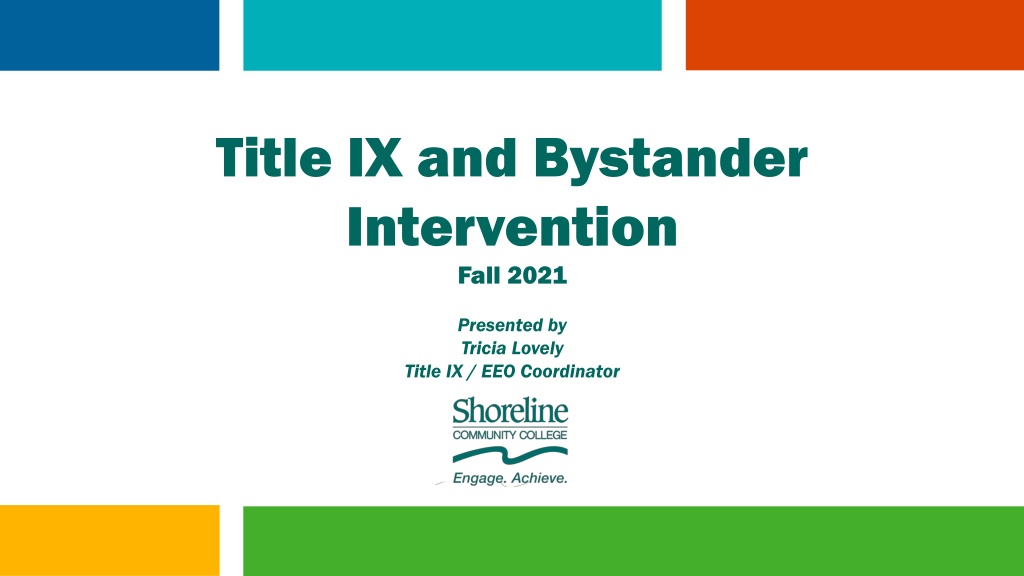 Title IX and Bystander Intervention

Fall 2021

Presented by
Tricia Lovely
Title IX / EEO Coordinator

Shoreline
COMMUNITY COLLEGE
Engage. Achieve.